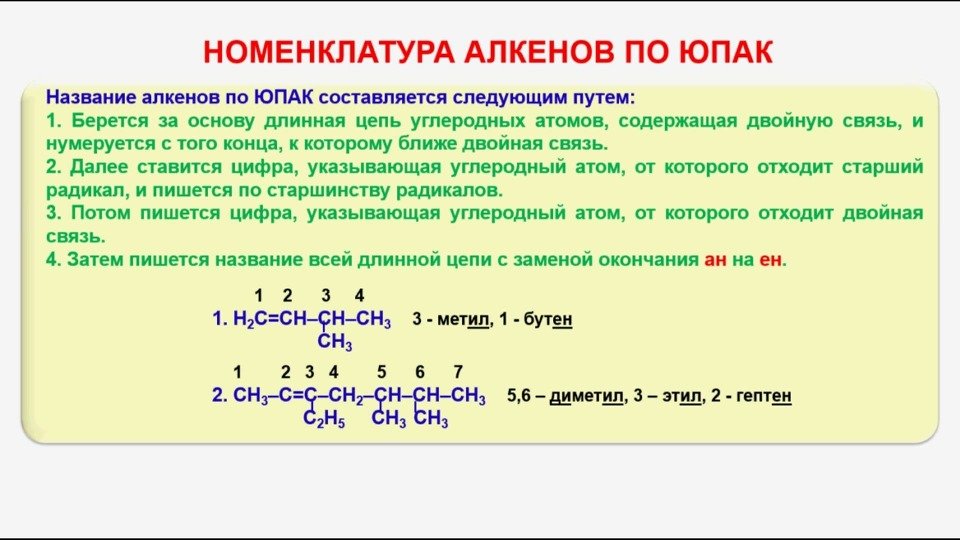 НОМЕНКЛАТУРА АЛКЕНОВ ПО ЮПАК

Название алкенов по ЮПАК составляется следующим путем:
1. Берется за основу длинная цепь углеродных атомов, содержащая двойную связь, и нумеруется с того конца, к которому ближе двойная связь.
2. Далее ставится цифра, указывающая углеродный атом, от которого отходит старший радикал, и пишется по старшинству радикалов.
3. Потом пишется цифра, указывающая углеродный атом, от которого отходит двойная связь.
4. Затем пишется название всей длинной цепи с заменой окончания ан на ен.

1 2 3 4
1. $H_2C=CH-CH-CH_3$ 3 - метил, 1 - бутен
$CH_3$

1 2 3 4 5 6 7
2. $CH_3-C=C-CH_2-CH-CH-CH_3$ 5,6 – диметил, 3 – этил, 2 - гептен
$C_2H_5$ $CH_3$ $CH_3$